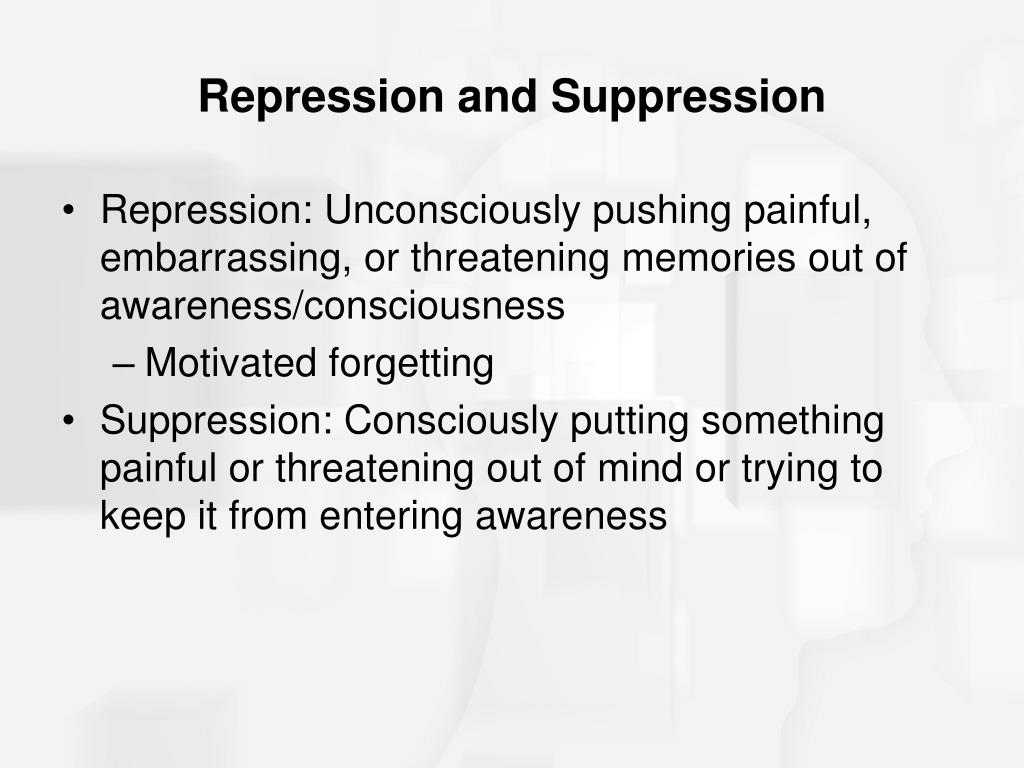 Repression and Suppression

• Repression: Unconsciously pushing painful, embarrassing, or threatening memories out of awareness/consciousness
– Motivated forgetting
• Suppression: Consciously putting something painful or threatening out of mind or trying to keep it from entering awareness